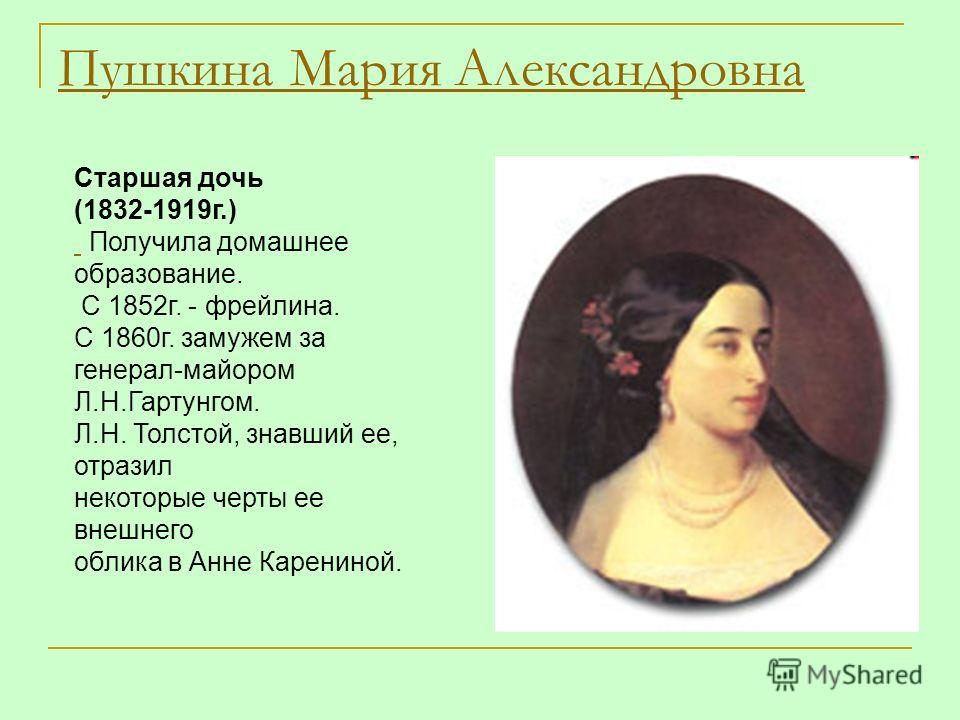 Пушкина Мария Александровна

Старшая дочь
(1832-1919г.)
Получила домашнее образование.
С 1852г. - фрейлина.
С 1860г. замужем за генерал-майором Л.Н.Гартунгом.
Л.Н. Толстой, знавший ее, отразил
некоторые черты ее внешнего
облика в Анне Карениной.

MyShared